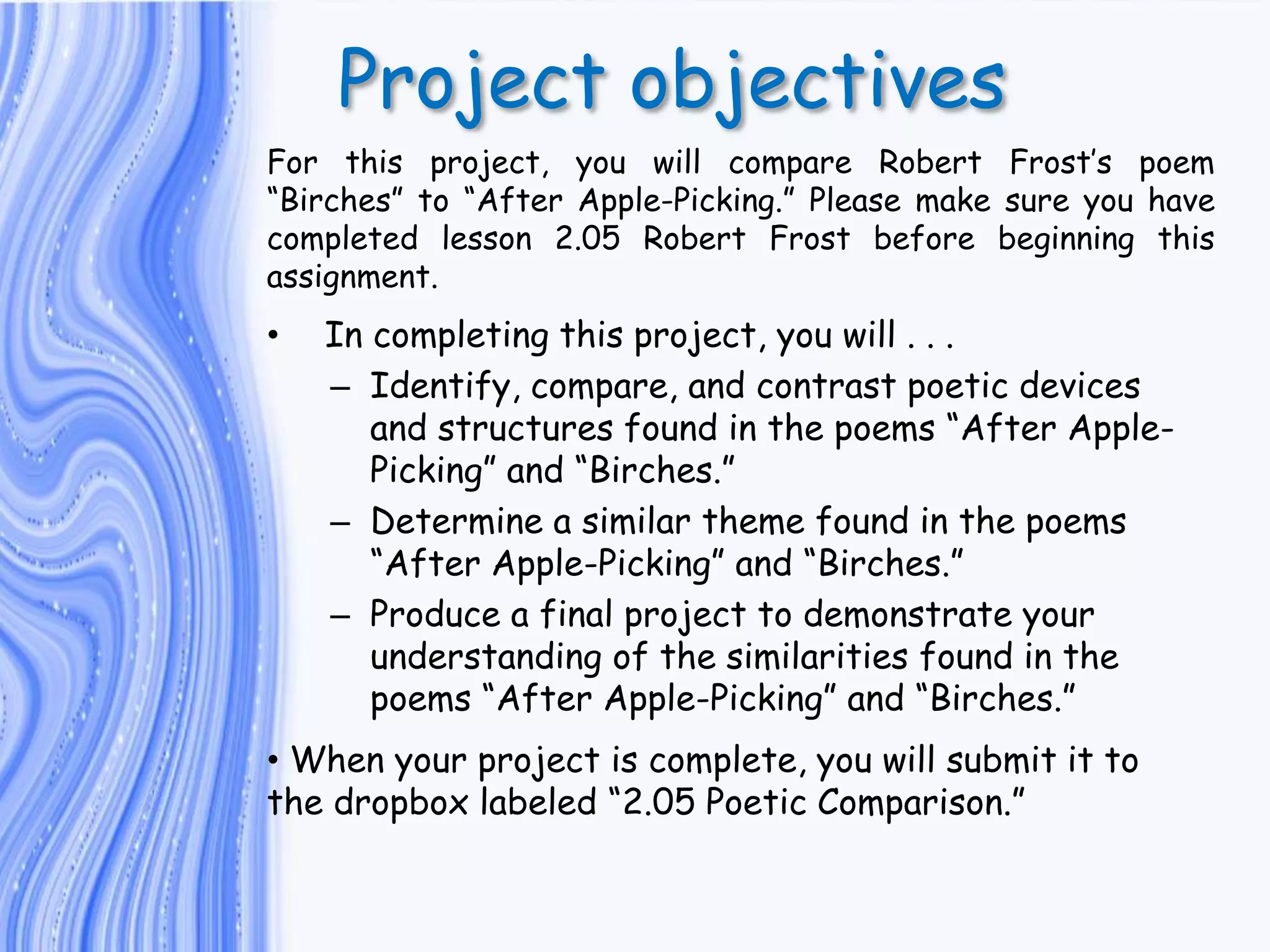 Project objectives

For this project, you will compare Robert Frost's poem "Birches" to "After Apple-Picking." Please make sure you have completed lesson 2.05 Robert Frost before beginning this assignment.

• In completing this project, you will . . .
– Identify, compare, and contrast poetic devices and structures found in the poems "After Apple-Picking" and "Birches."
– Determine a similar theme found in the poems "After Apple-Picking" and "Birches."
– Produce a final project to demonstrate your understanding of the similarities found in the poems "After Apple-Picking" and "Birches."

• When your project is complete, you will submit it to the dropbox labeled "2.05 Poetic Comparison."